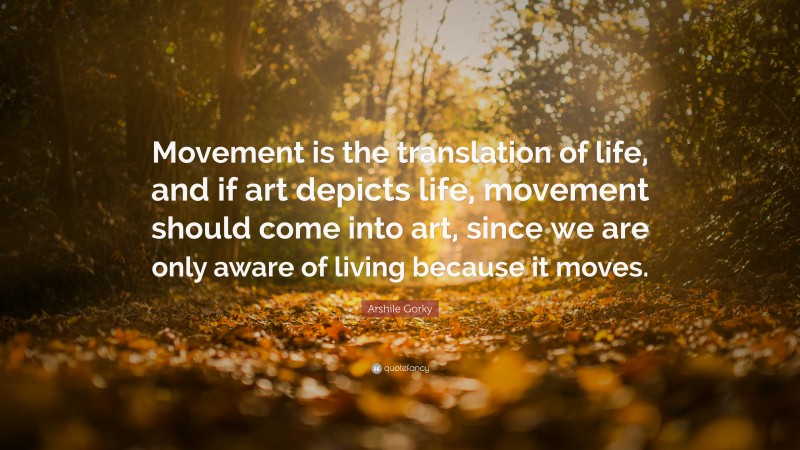 Movement is the translation of life, and if art depicts life, movement should come into art, since we are only aware of living because it moves.

Arshile Gorky

quotefancy